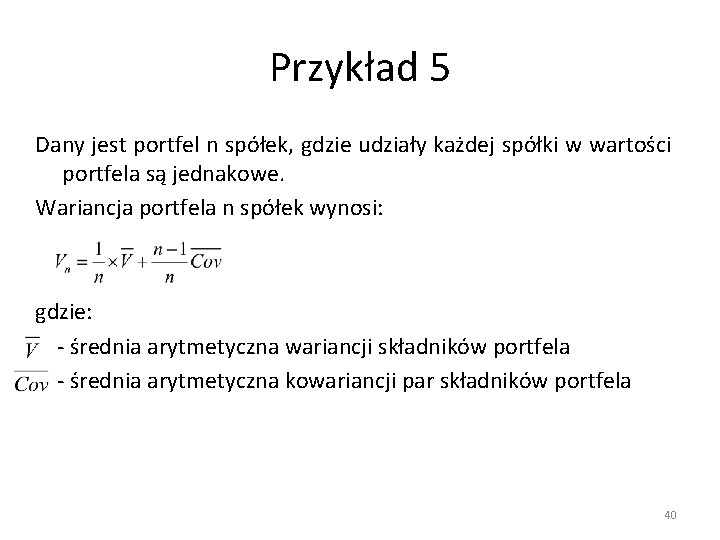 Przykład 5

Dany jest portfel n spółek, gdzie udziały każdej spółki w wartości portfela są jednakowe.

Wariancja portfela n spółek wynosi:

$V_n = \frac{1}{n} \times \overline{V} + \frac{n-1}{n} \overline{Cov}$

gdzie:

$\overline{V}$ - średnia arytmetyczna wariancji składników portfela

$\overline{Cov}$ - średnia arytmetyczna kowariancji par składników portfela

40